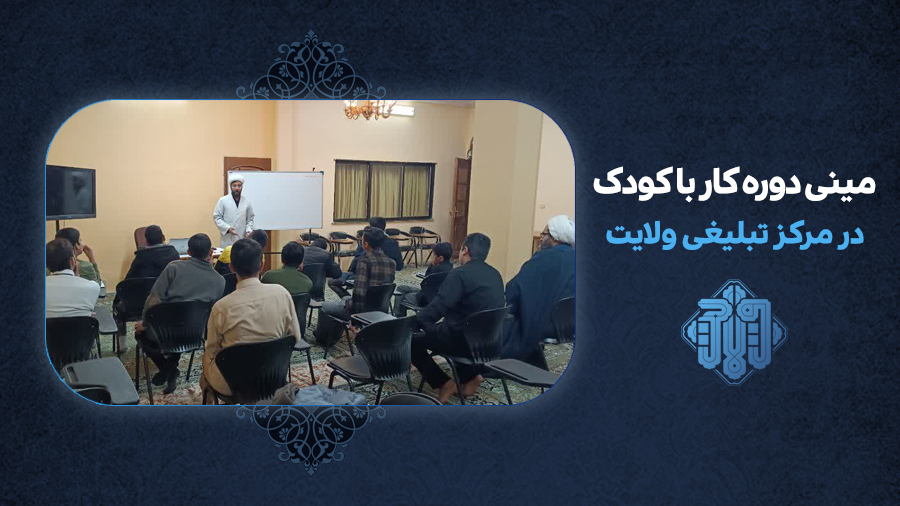 مینی دوره کار با کودک
در مرکز تبلیغی ولایت